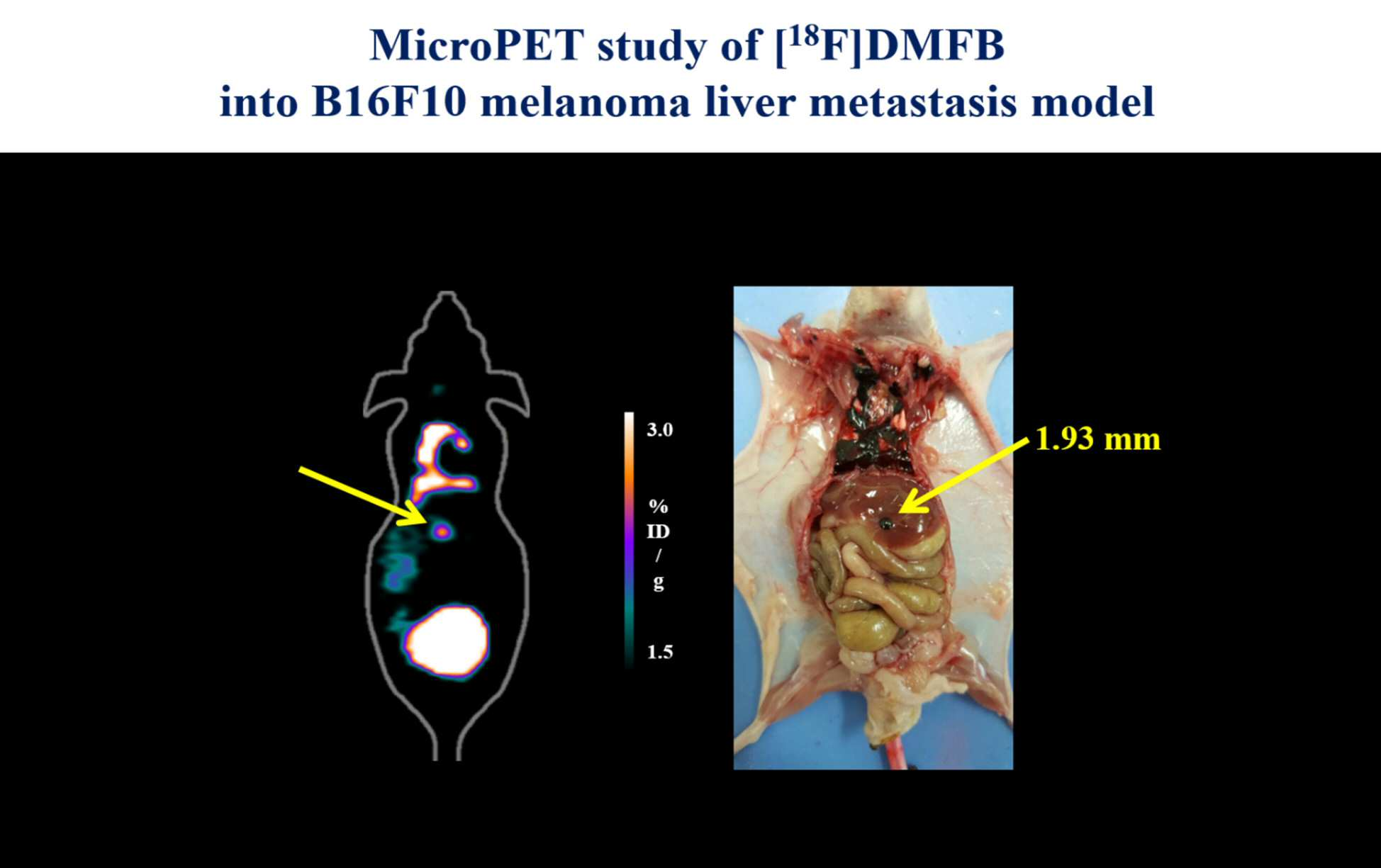 MicroPET study of [$^{18}$F]DMFB
into B16F10 melanoma liver metastasis model

3.0

%
ID
/
g

1.5

1.93 mm